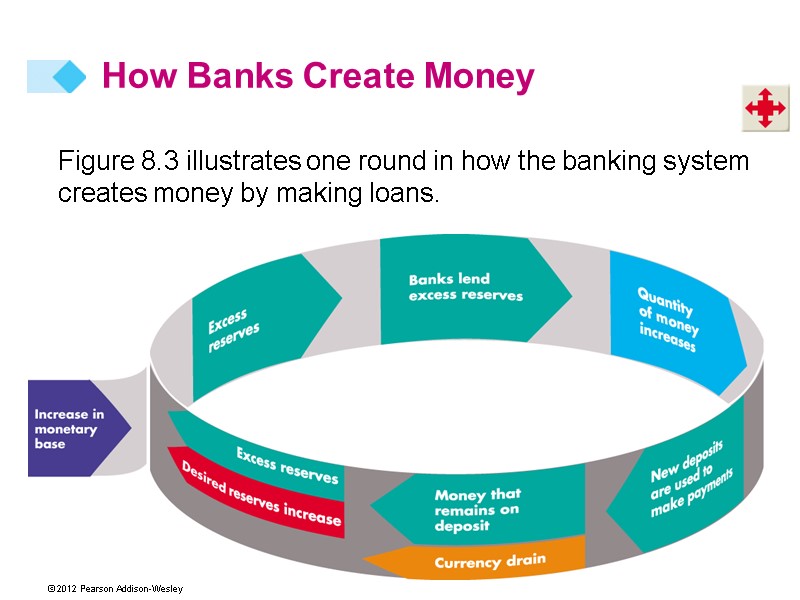 How Banks Create Money

Figure 8.3 illustrates one round in how the banking system creates money by making loans.

Increase in monetary base

Excess reserves

Banks lend excess reserves

Quantity of money increases

New deposits are used to make payments

Money that remains on deposit

Currency drain

Excess reserves

Desired reserves increase

©2012 Pearson Addison-Wesley